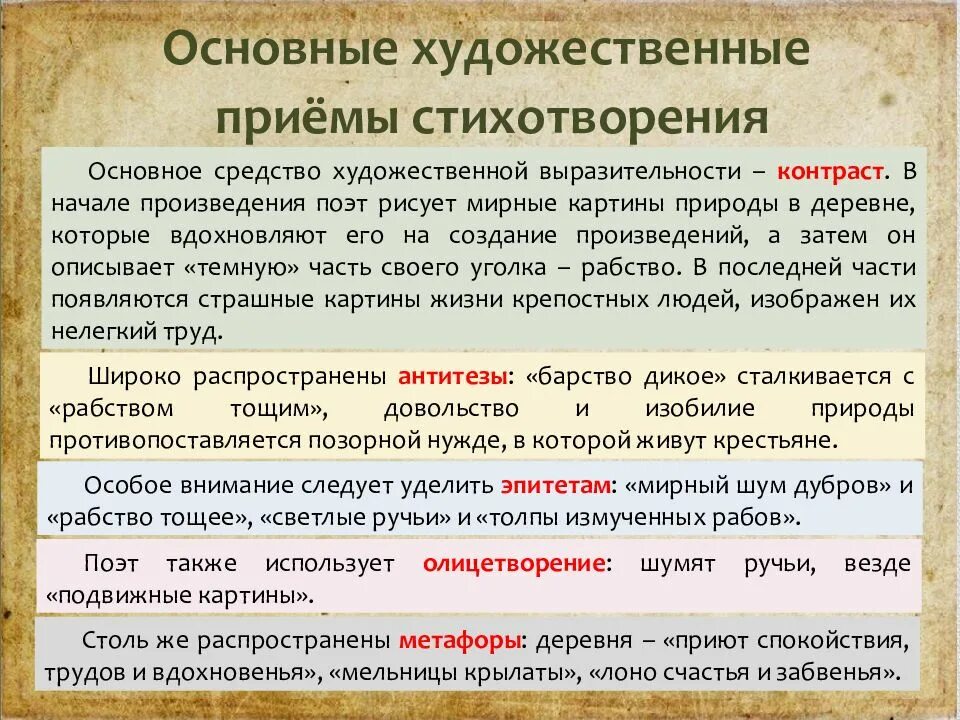 Основные художественные приёмы стихотворения

Основное средство художественной выразительности – контраст. В начале произведения поэт рисует мирные картины природы в деревне, которые вдохновляют его на создание произведений, а затем он описывает «темную» часть своего уголка – рабство. В последней части появляются страшные картины жизни крепостных людей, изображен их нелегкий труд.

Широко распространены антитезы: «барство дикое» сталкивается с «рабством тощим», довольство и изобилие природы противопоставляется позорной нужде, в которой живут крестьяне.

Особое внимание следует уделить эпитетам: «мирный шум дубров» и «рабство тощее», «светлые ручьи» и «толпы измученных рабов».

Поэт также использует олицетворение: шумят ручьи, везде «подвижные картины».

Столь же распространены метафоры: деревня – «приют спокойствия, трудов и вдохновенья», «мельницы крылаты», «лоно счастья и забвенья».